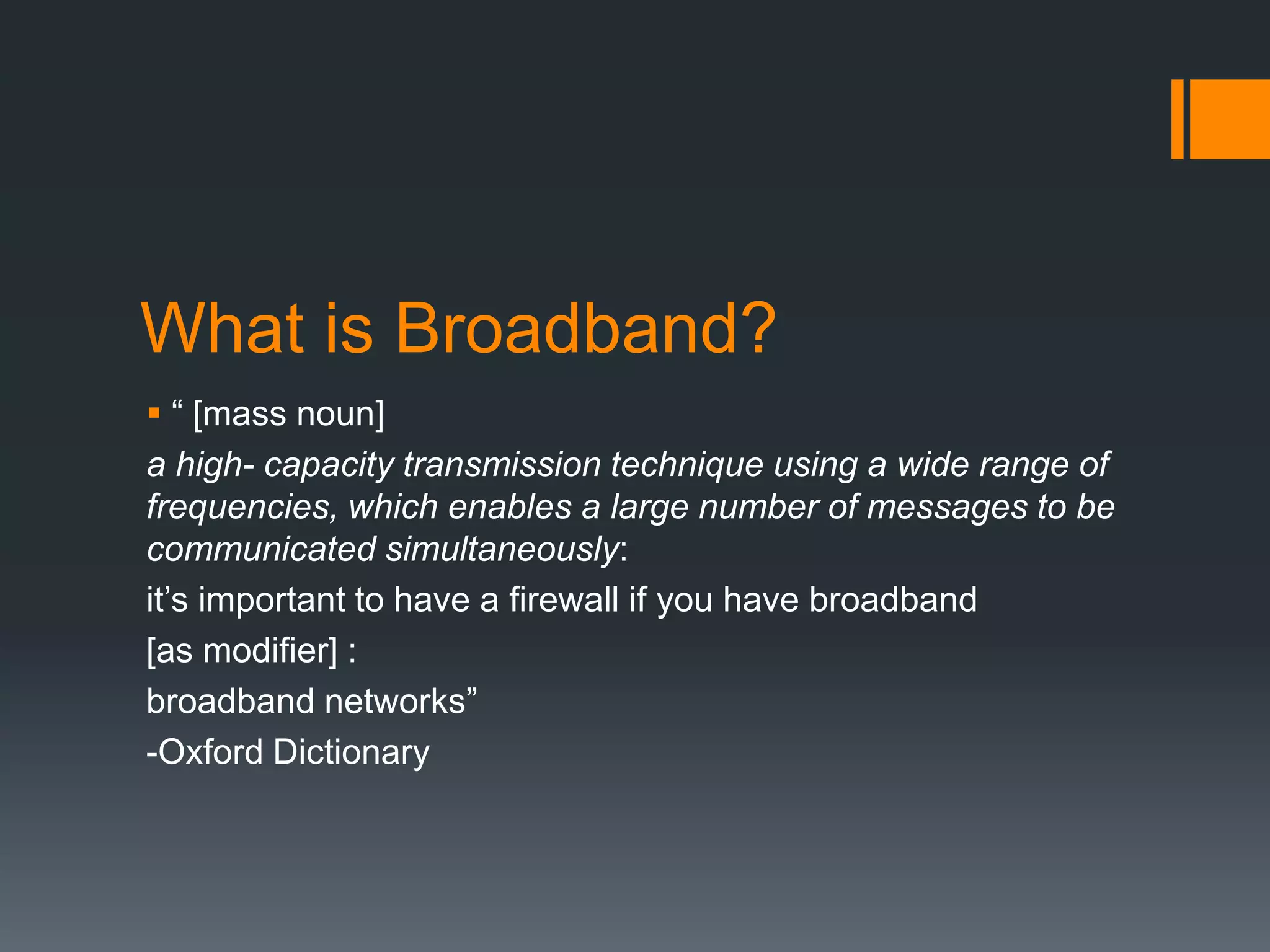 What is Broadband?

▪ “ [mass noun]

a high- capacity transmission technique using a wide range of frequencies, which enables a large number of messages to be communicated simultaneously:

it’s important to have a firewall if you have broadband

[as modifier] :

broadband networks”

-Oxford Dictionary